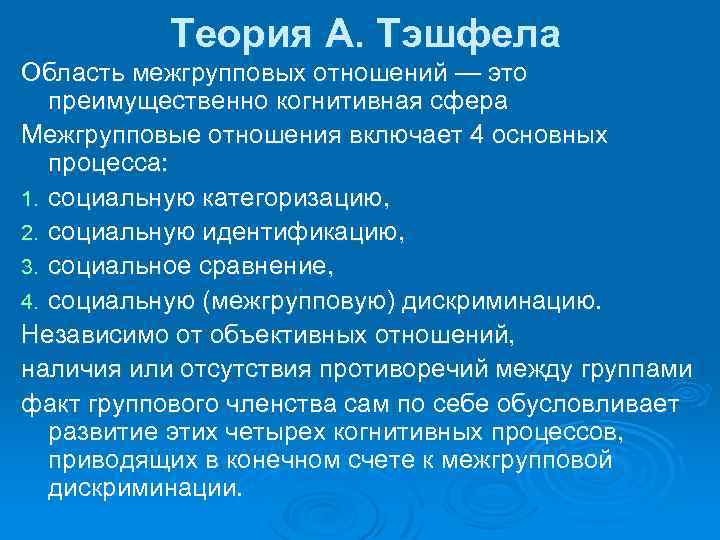 Теория А. Тэшфела

Область межгрупповых отношений — это преимущественно когнитивная сфера

Межгрупповые отношения включает 4 основных процесса:

1. социальную категоризацию,
2. социальную идентификацию,
3. социальное сравнение,
4. социальную (межгрупповую) дискриминацию.

Независимо от объективных отношений,

наличия или отсутствия противоречий между группами

факт группового членства сам по себе обусловливает развитие этих четырех когнитивных процессов, приводящих в конечном счете к межгрупповой дискриминации.